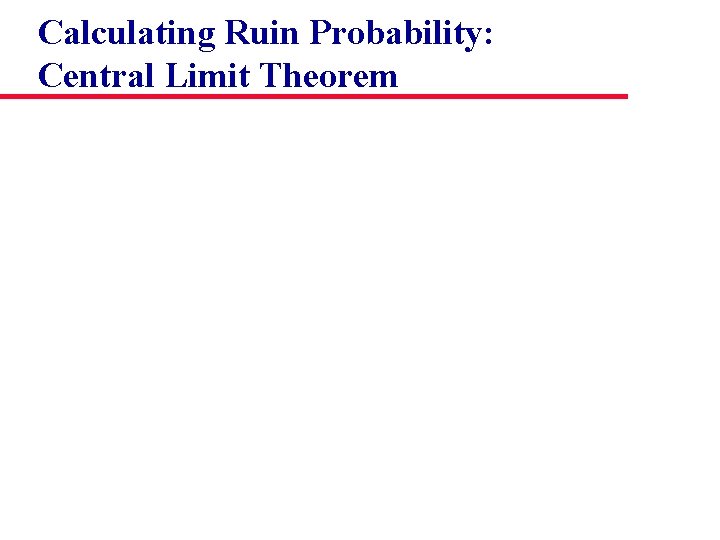 Calculating Ruin Probability:
Central Limit Theorem